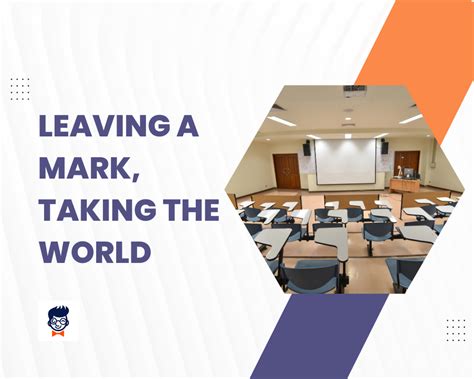 LEAVING A MARK, TAKING THE WORLD